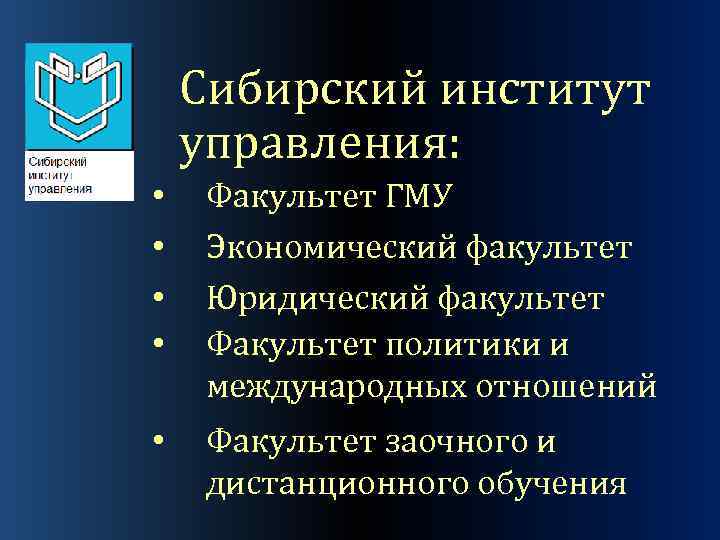 Сибирский институт управления

Сибирский институт управления:

• Факультет ГМУ
• Экономический факультет
• Юридический факультет
• Факультет политики и международных отношений
• Факультет заочного и дистанционного обучения